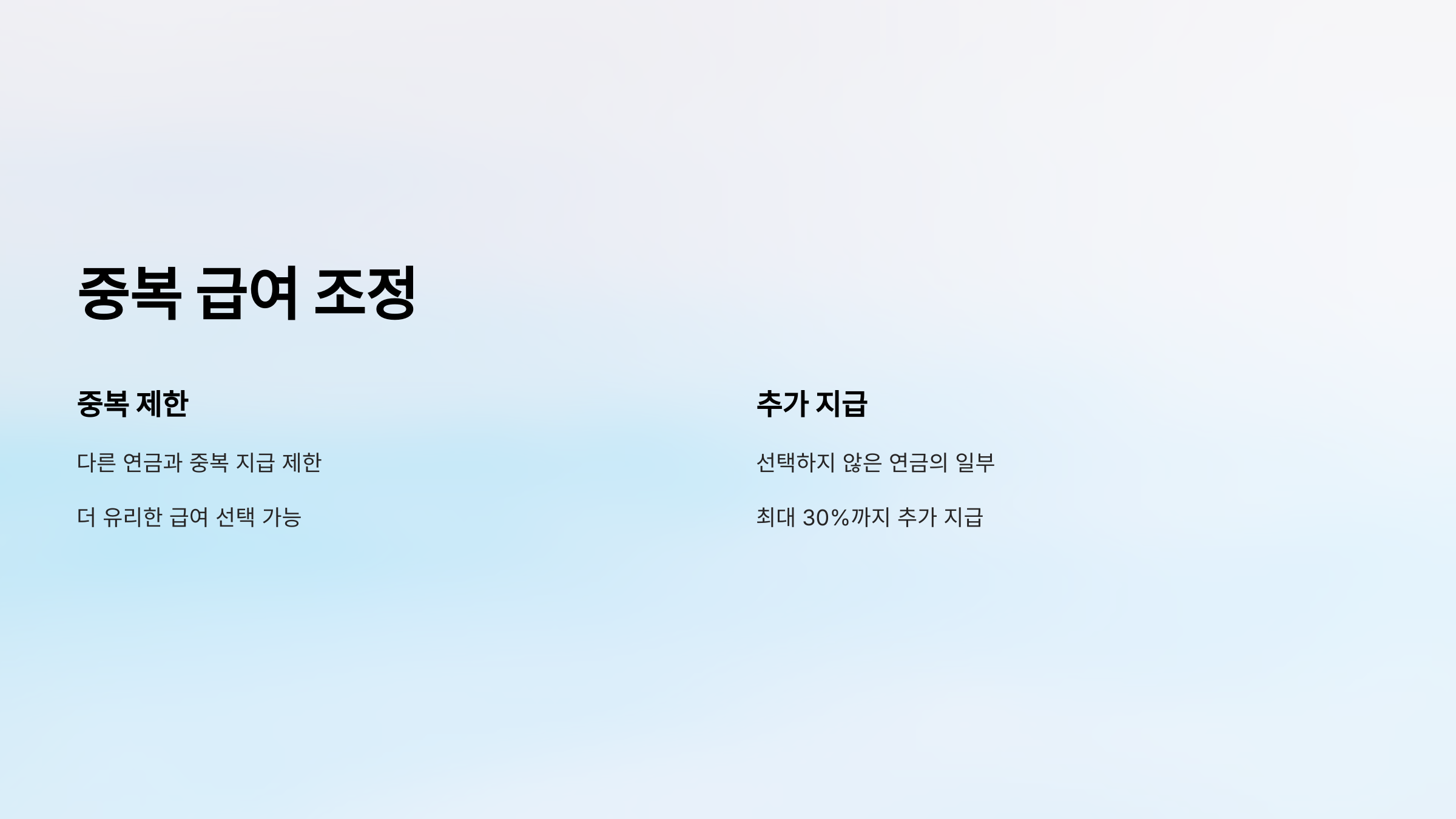 중복 급여 조정

중복 제한

다른 연금과 중복 지급 제한

더 유리한 급여 선택 가능

추가 지급

선택하지 않은 연금의 일부

최대 30%까지 추가 지급